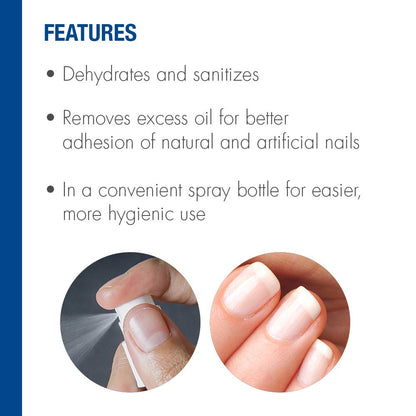 FEATURES

• Dehydrates and sanitizes

• Removes excess oil for better adhesion of natural and artificial nails

• In a convenient spray bottle for easier, more hygienic use